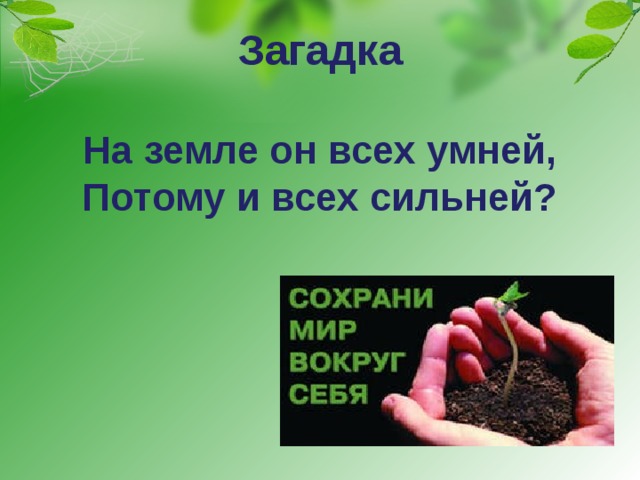 Загадка

На земле он всех умней,
Потому и всех сильней?

СОХРАНИ
МИР
ВОКРУГ
СЕБЯ